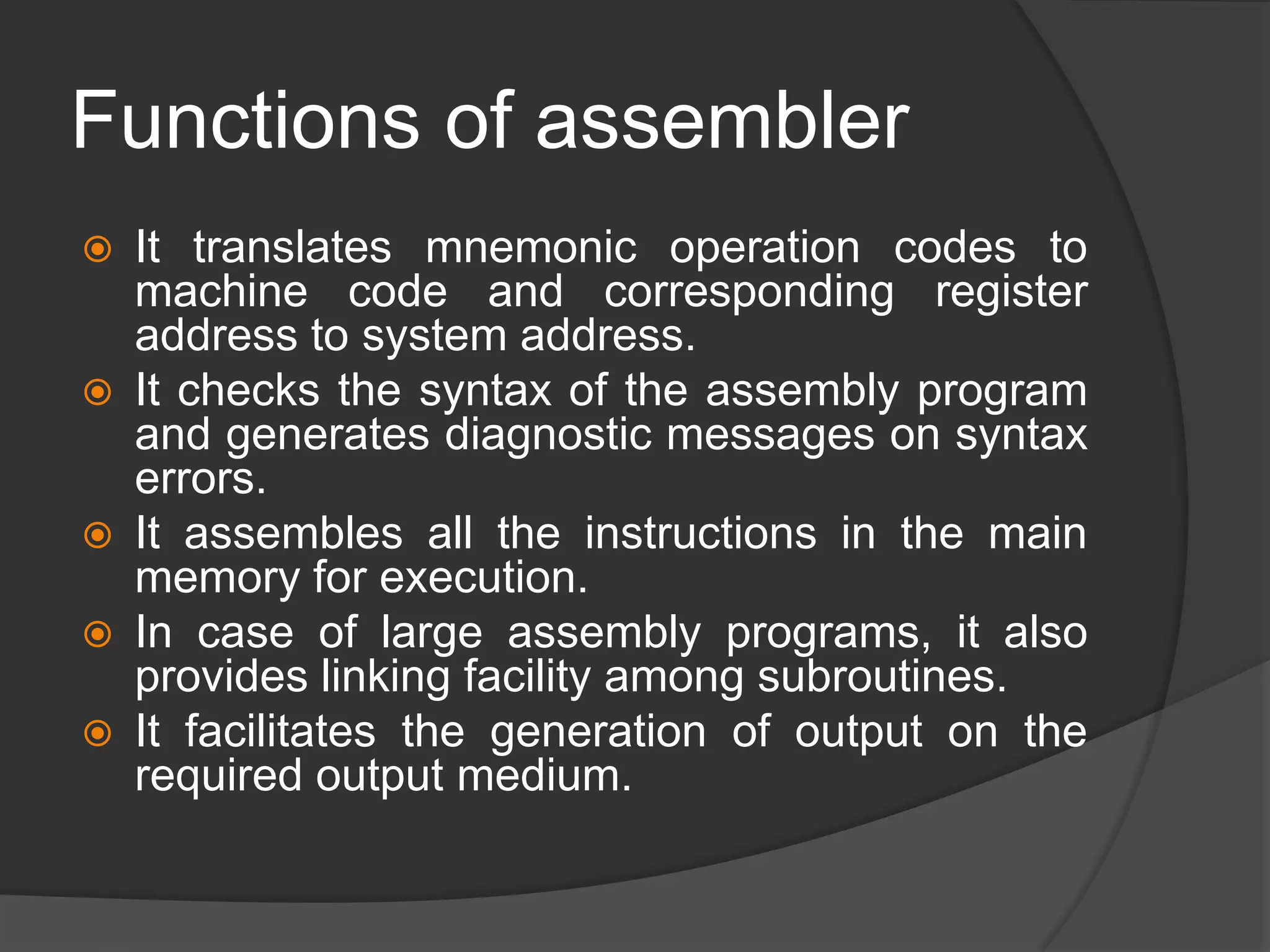 Functions of assembler

It translates mnemonic operation codes to machine code and corresponding register address to system address.

It checks the syntax of the assembly program and generates diagnostic messages on syntax errors.

It assembles all the instructions in the main memory for execution.

In case of large assembly programs, it also provides linking facility among subroutines.

It facilitates the generation of output on the required output medium.